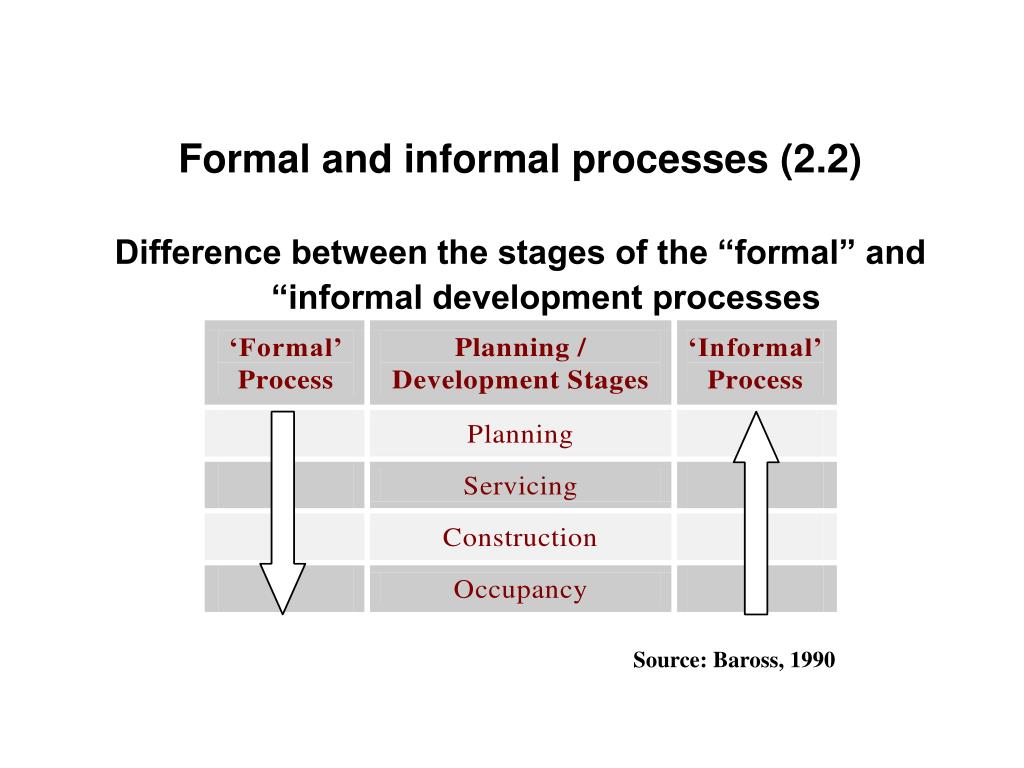 Formal and informal processes (2.2)

Difference between the stages of the “formal” and “informal development processes

| ‘Formal’ Process | Planning / Development Stages | ‘Informal’ Process |
|---|---|---|
| | Planning | |
| | Servicing | |
| | Construction | |
| | Occupancy | |

Source: Baross, 1990